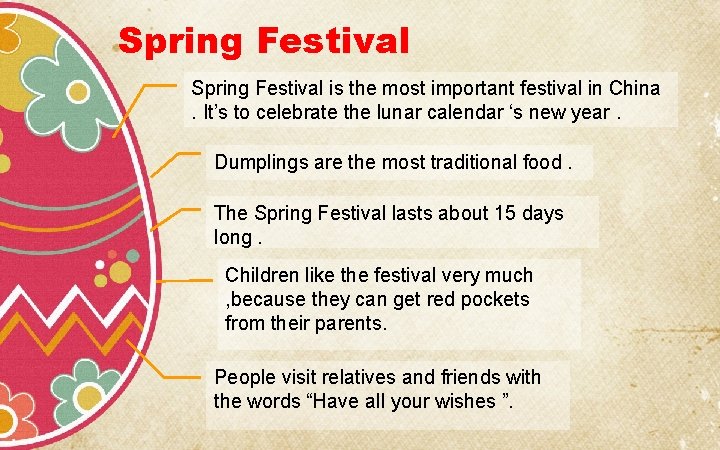 Spring Festival

Spring Festival is the most important festival in China . It’s to celebrate the lunar calendar ‘s new year .

Dumplings are the most traditional food .

The Spring Festival lasts about 15 days long .

Children like the festival very much ,because they can get red pockets from their parents.

People visit relatives and friends with the words “Have all your wishes ”.